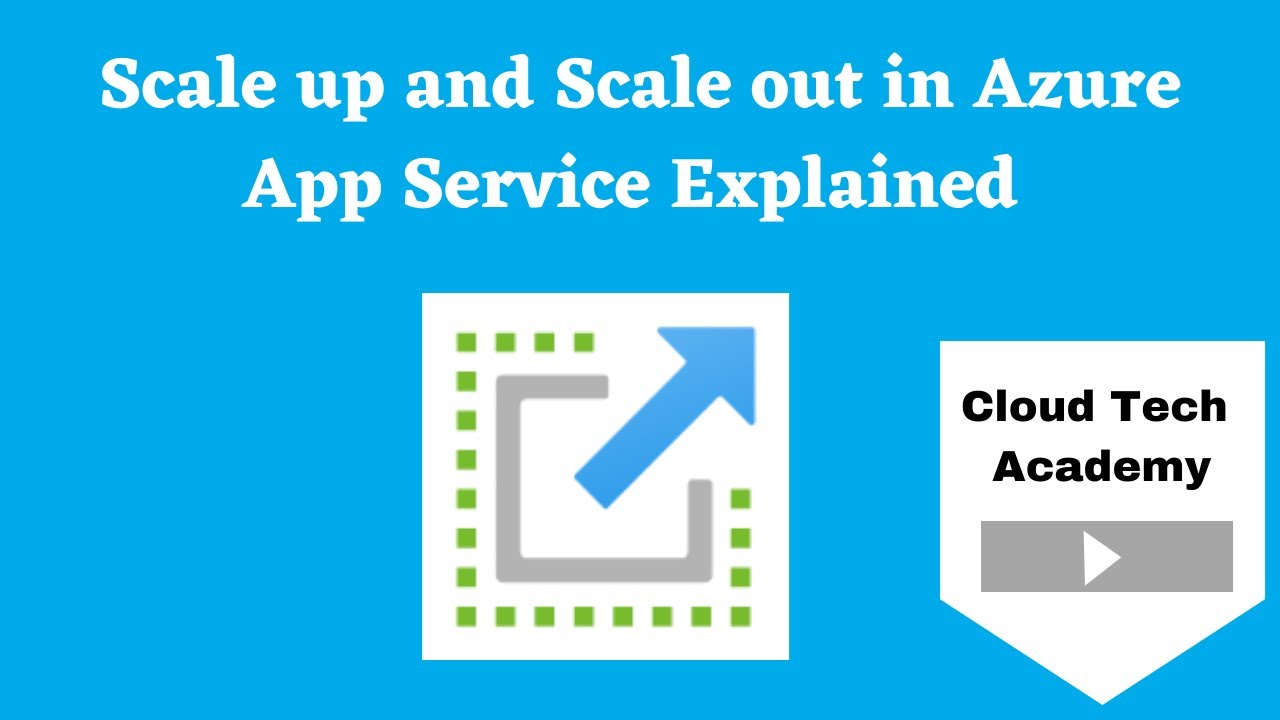 Scale up and Scale out in Azure App Service Explained

Cloud Tech Academy